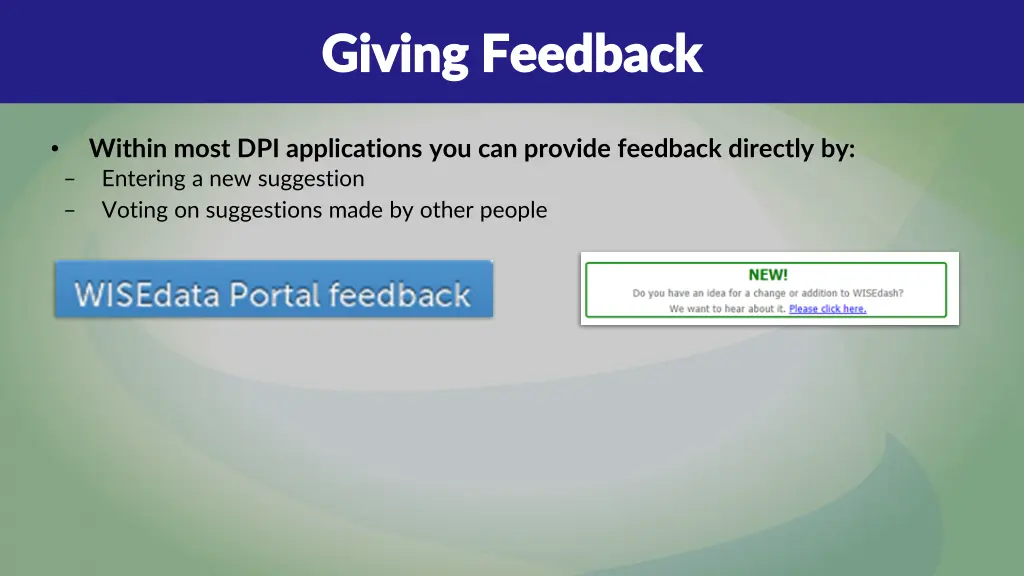 Giving Feedback

• Within most DPI applications you can provide feedback directly by:
– Entering a new suggestion
– Voting on suggestions made by other people

WISEdata Portal feedback

NEW!
Do you have an idea for a change or addition to WISEdash?
We want to hear about it. Please click here.